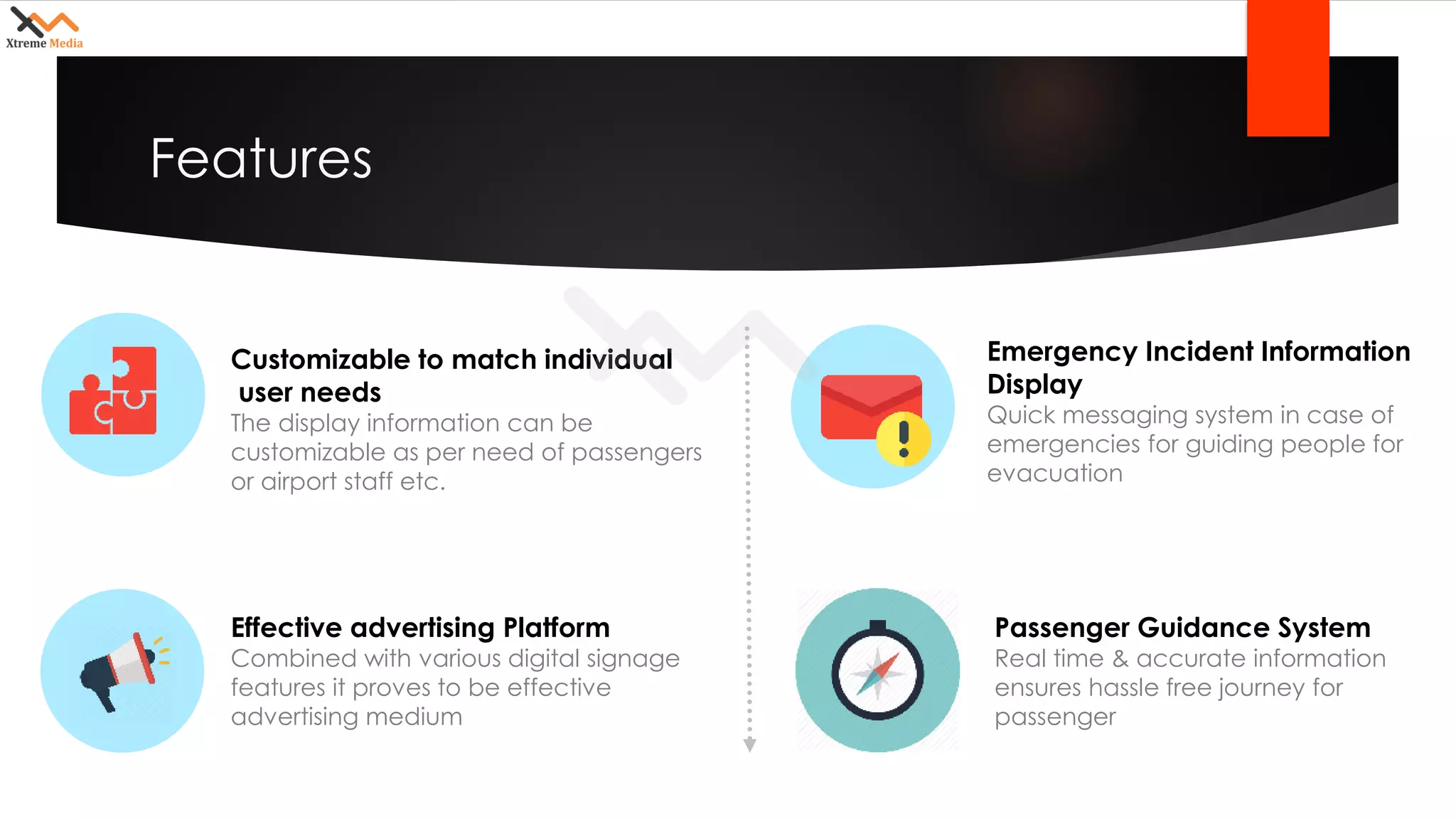 Xtreme Media

Features

Customizable to match individual user needs
The display information can be customizable as per need of passengers or airport staff etc.

Effective advertising Platform
Combined with various digital signage features it proves to be effective advertising medium

Emergency Incident Information Display
Quick messaging system in case of emergencies for guiding people for evacuation

Passenger Guidance System
Real time & accurate information ensures hassle free journey for passenger